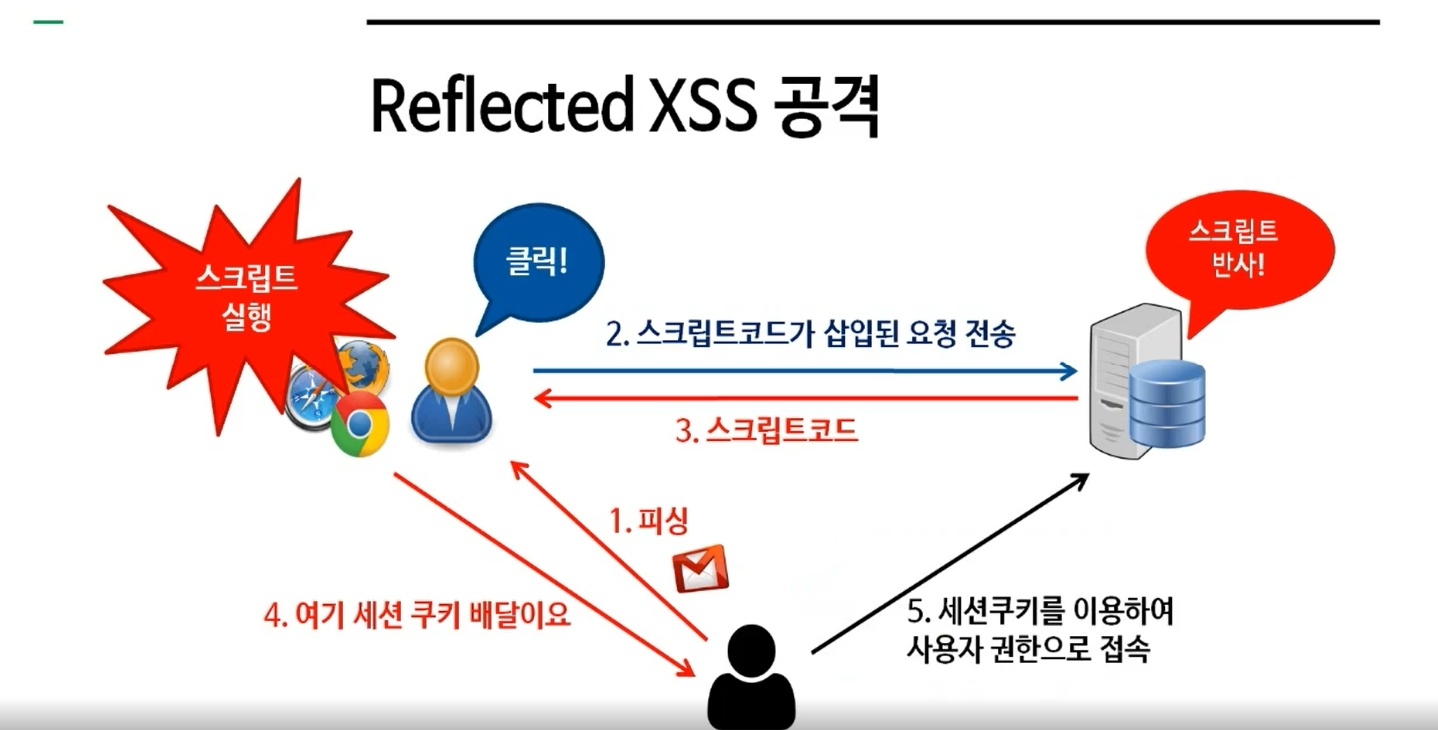 Reflected XSS 공격

스크립트 실행

클릭!

스크립트 반사!

2. 스크립트코드가 삽입된 요청 전송

3. 스크립트코드

1. 피싱

4. 여기 세션 쿠키 배달이요

5. 세션쿠키를 이용하여 사용자 권한으로 접속